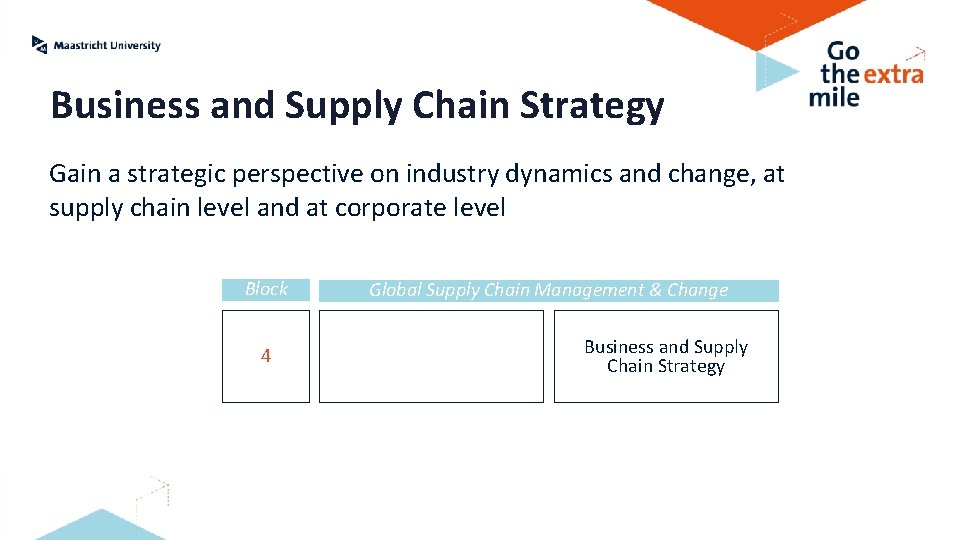 Maastricht University

Go the extra mile

Business and Supply Chain Strategy

Gain a strategic perspective on industry dynamics and change, at supply chain level and at corporate level

| Block | Global Supply Chain Management & Change | |
|---|---|---|
| 4 | | Business and Supply Chain Strategy |